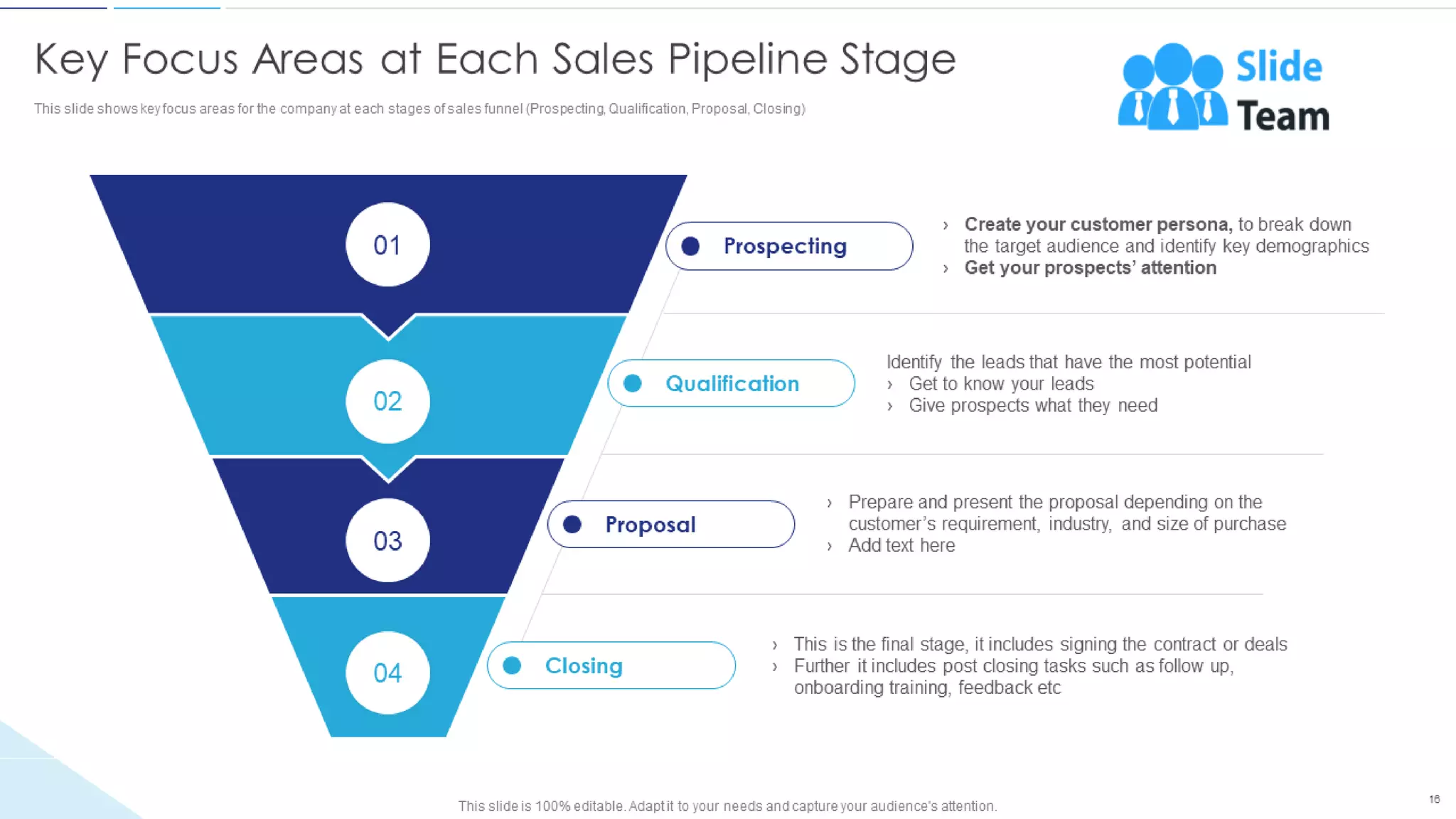 Key Focus Areas at Each Sales Pipeline Stage

This slide shows key focus areas for the company at each stages of sales funnel (Prospecting, Qualification, Proposal, Closing)

Slide Team

01

Prospecting

› Create your customer persona, to break down the target audience and identify key demographics
› Get your prospects' attention

02

Qualification

Identify the leads that have the most potential
› Get to know your leads
› Give prospects what they need

03

Proposal

› Prepare and present the proposal depending on the customer's requirement, industry, and size of purchase
› Add text here

04

Closing

› This is the final stage, it includes signing the contract or deals
› Further it includes post closing tasks such as follow up, onboarding training, feedback etc

This slide is 100% editable. Adapt it to your needs and capture your audience's attention.

16